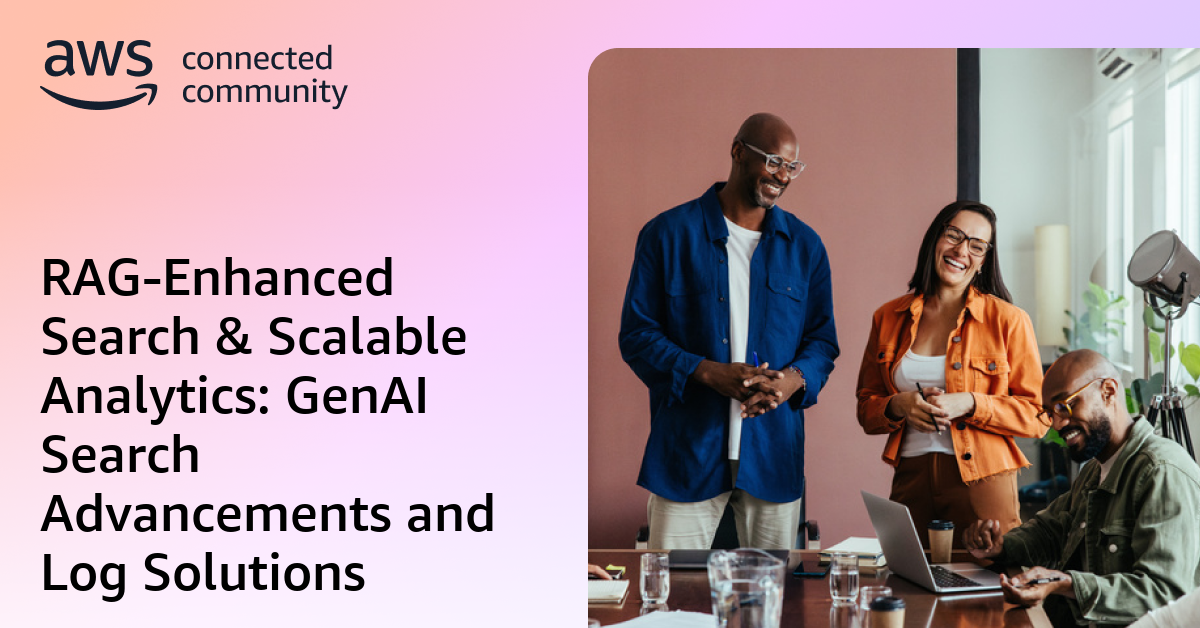 aws connected community

RAG-Enhanced Search & Scalable Analytics: GenAI Search Advancements and Log Solutions